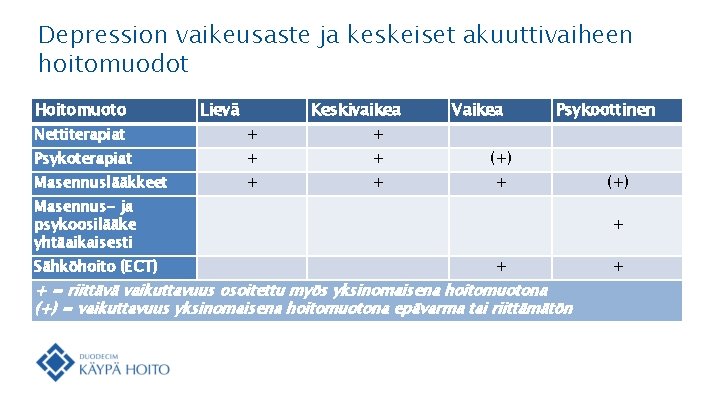 Depression vaikeusaste ja keskeiset akuuttivaiheen hoitomuodot

| Hoitomuoto | Lievä | Keskivaikea | Vaikea | Psykoottinen |
|---|---|---|---|---|
| Nettiterapiat | + | + | | |
| Psykoterapiat | + | + | (+) | |
| Masennuslääkkeet | + | + | + | (+) |
| Masennus- ja psykoosilääke yhtäaikaisesti | | | | + |
| Sähköhoito (ECT) | | | + | + |

+ = riittävä vaikuttavuus osoitettu myös yksinomaisena hoitomuotona
(+) = vaikuttavuus yksinomaisena hoitomuotona epävarma tai riittämätön

DUODECIM
KÄYPÄ HOITO